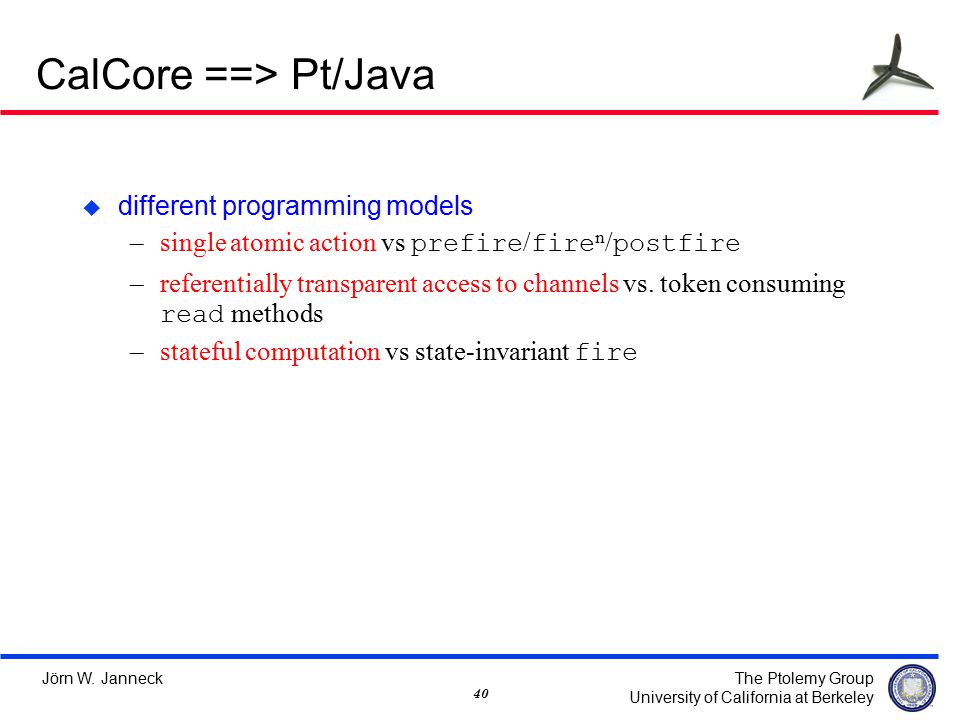 CalCore ==> Pt/Java

different programming models

– single atomic action vs prefire/fire$^n$/postfire

– referentially transparent access to channels vs. token consuming read methods

– stateful computation vs state-invariant fire

Jörn W. Janneck

40

The Ptolemy Group
University of California at Berkeley